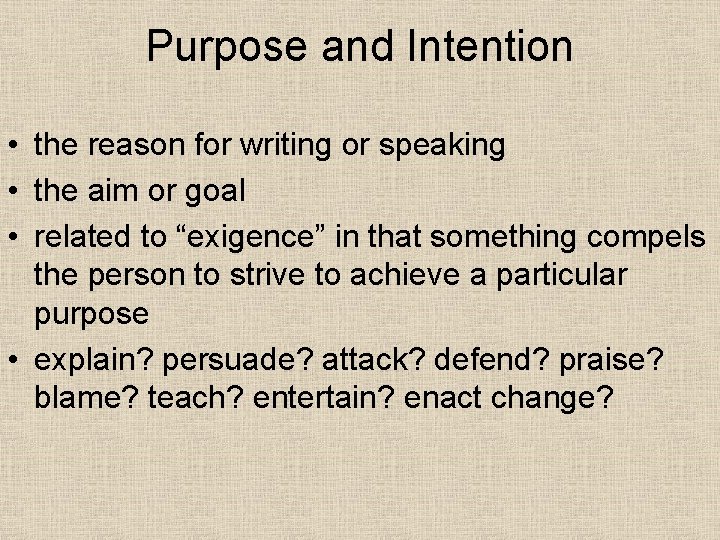 Purpose and Intention

• the reason for writing or speaking
• the aim or goal
• related to “exigence” in that something compels the person to strive to achieve a particular purpose
• explain? persuade? attack? defend? praise? blame? teach? entertain? enact change?